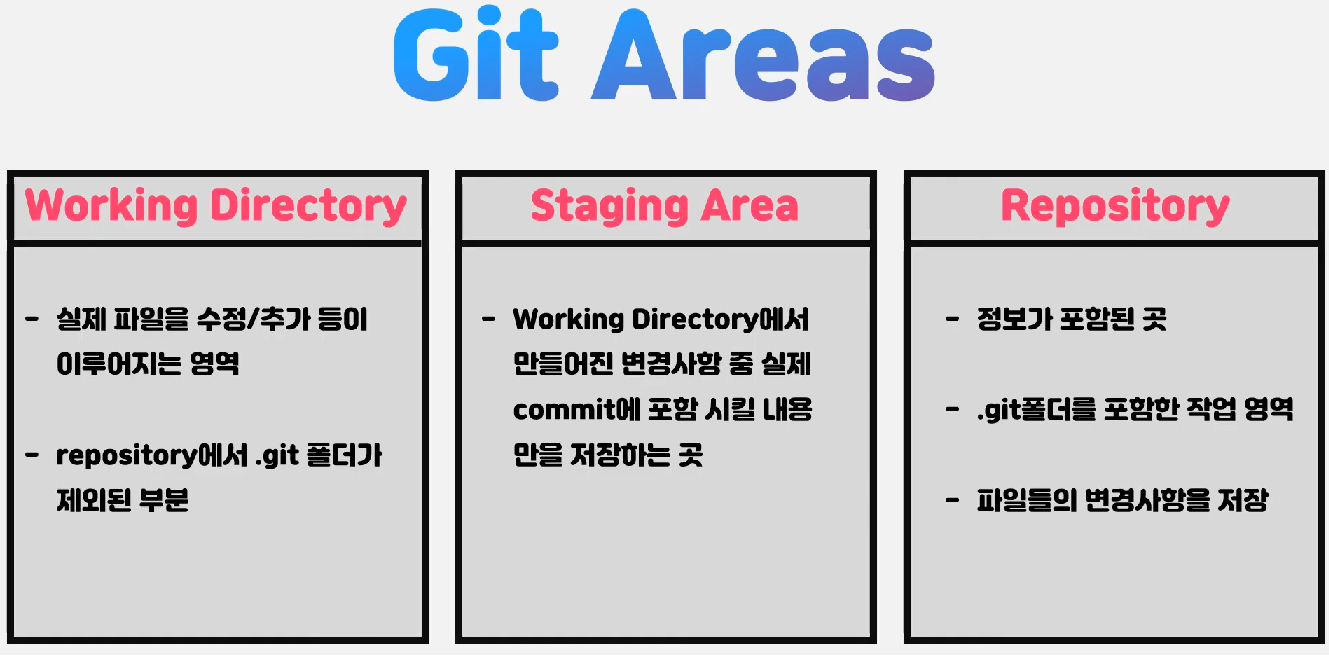 Git Areas

Working Directory

- 실제 파일을 수정/추가 등이 이루어지는 영역

- repository에서 .git 폴더가 제외된 부분

Staging Area

- Working Directory에서 만들어진 변경사항 중 실제 commit에 포함 시킬 내용 만을 저장하는 곳

Repository

- 정보가 포함된 곳

- .git폴더를 포함한 작업 영역

- 파일들의 변경사항을 저장